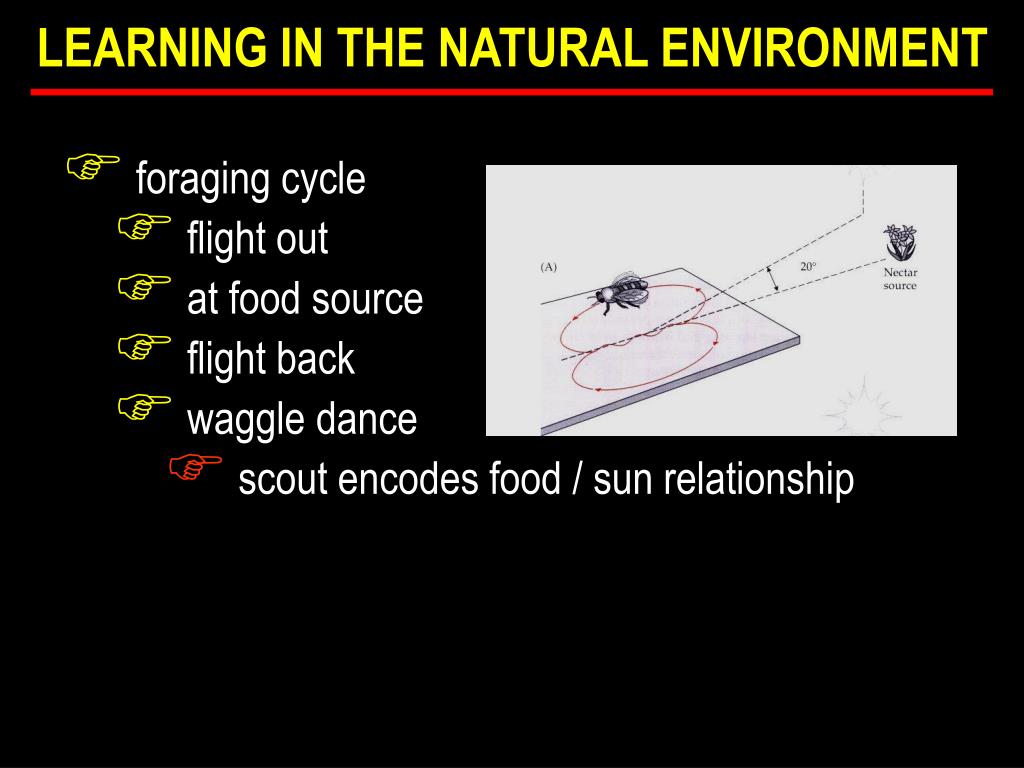 LEARNING IN THE NATURAL ENVIRONMENT

foraging cycle
flight out
at food source
flight back
waggle dance
scout encodes food / sun relationship

(A)
20°
Nectar source